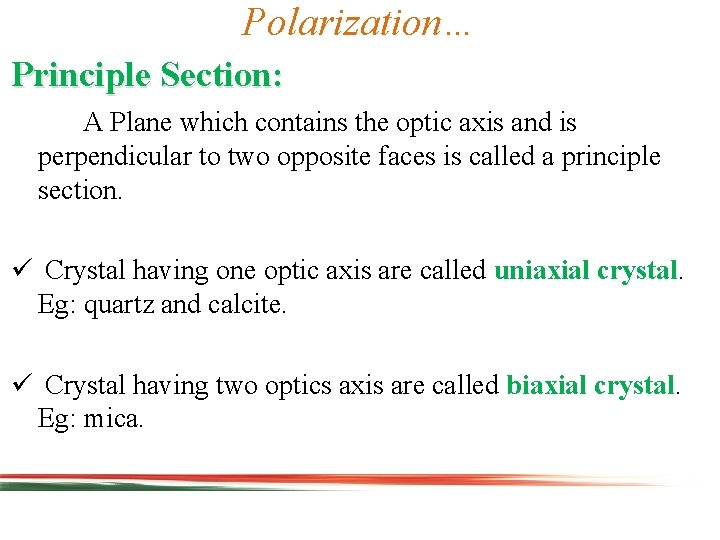 Polarization…

Principle Section:

A Plane which contains the optic axis and is perpendicular to two opposite faces is called a principle section.

✓ Crystal having one optic axis are called uniaxial crystal. Eg: quartz and calcite.

✓ Crystal having two optics axis are called biaxial crystal. Eg: mica.